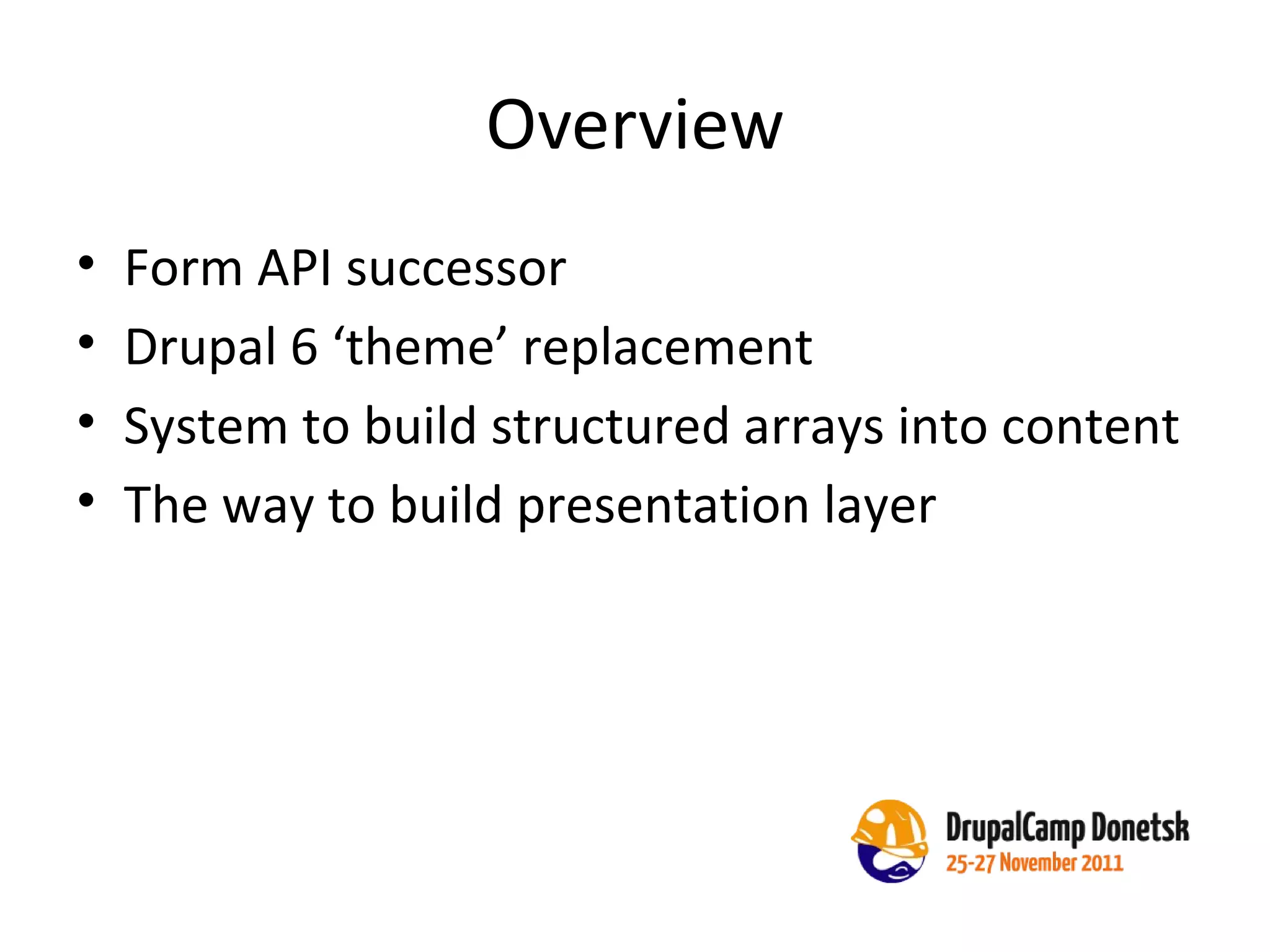 Overview

• Form API successor
• Drupal 6 ‘theme’ replacement
• System to build structured arrays into content
• The way to build presentation layer

DrupalCamp Donetsk
25-27 November 2011